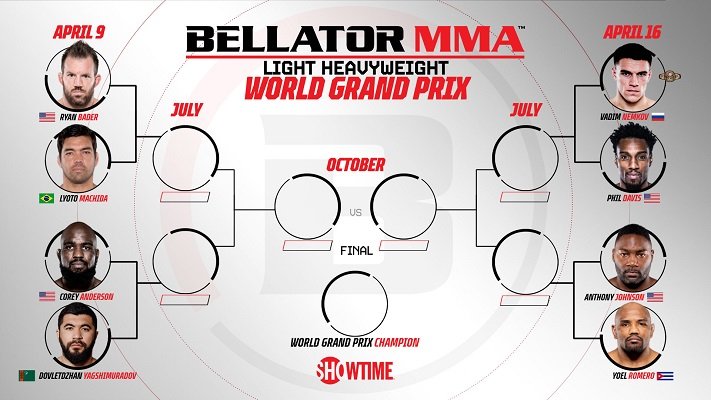 BELLATOR MMA™

LIGHT HEAVYWEIGHT
WORLD GRAND PRIX

APRIL 9

RYAN BADER

LYOTO MACHIDA

COREY ANDERSON

DOVLETDZHAN YAGSHIMURADOV

JULY

OCTOBER

VS

FINAL

WORLD GRAND PRIX CHAMPION

SHOWTIME

JULY

APRIL 16

VADIM NEMKOV

PHIL DAVIS

ANTHONY JOHNSON

YOEL ROMERO